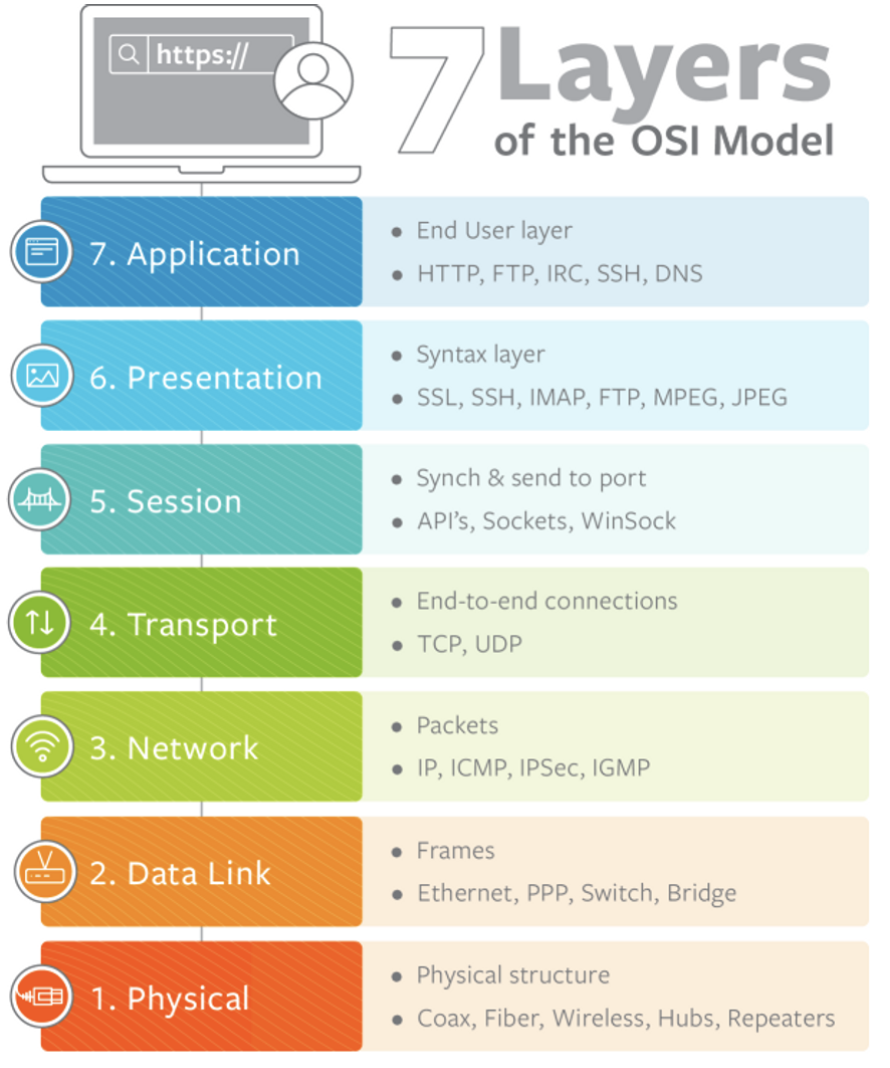 https://

7 Layers of the OSI Model

7. Application

- End User layer
- HTTP, FTP, IRC, SSH, DNS

6. Presentation

- Syntax layer
- SSL, SSH, IMAP, FTP, MPEG, JPEG

5. Session

- Synch & send to port
- API's, Sockets, WinSock

4. Transport

- End-to-end connections
- TCP, UDP

3. Network

- Packets
- IP, ICMP, IPSec, IGMP

2. Data Link

- Frames
- Ethernet, PPP, Switch, Bridge

1. Physical

- Physical structure
- Coax, Fiber, Wireless, Hubs, Repeaters